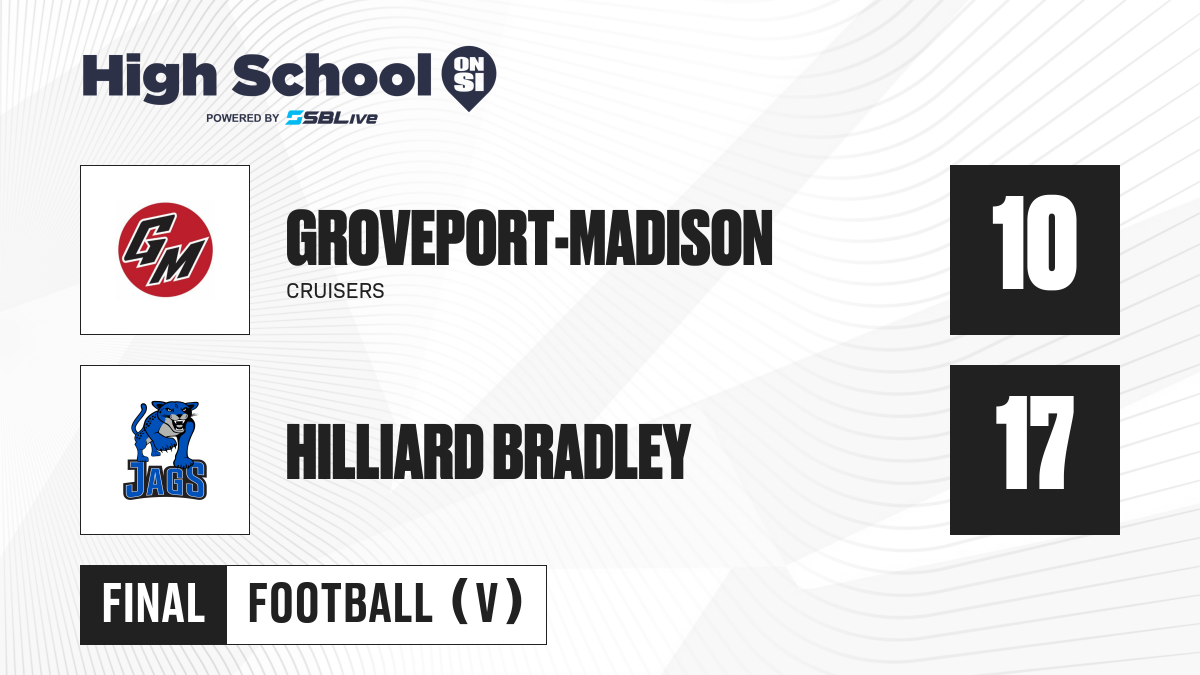 High School ON SI
POWERED BY SBLive

GM

GROVEPORT-MADISON
CRUISERS

10

JAGS

HILLIARD BRADLEY

17

FINAL FOOTBALL (V)